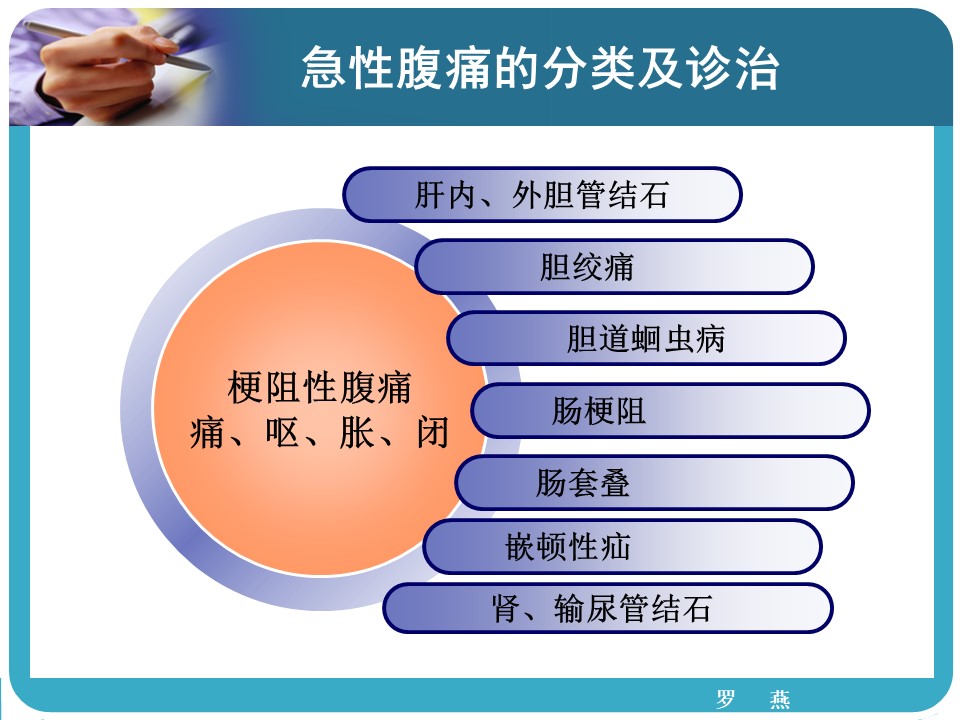 急性腹痛的分类及诊治

梗阻性腹痛
痛、呕、胀、闭

肝内、外胆管结石

胆绞痛

胆道蛔虫病

肠梗阻

肠套叠

嵌顿性疝

肾、输尿管结石

罗 燕